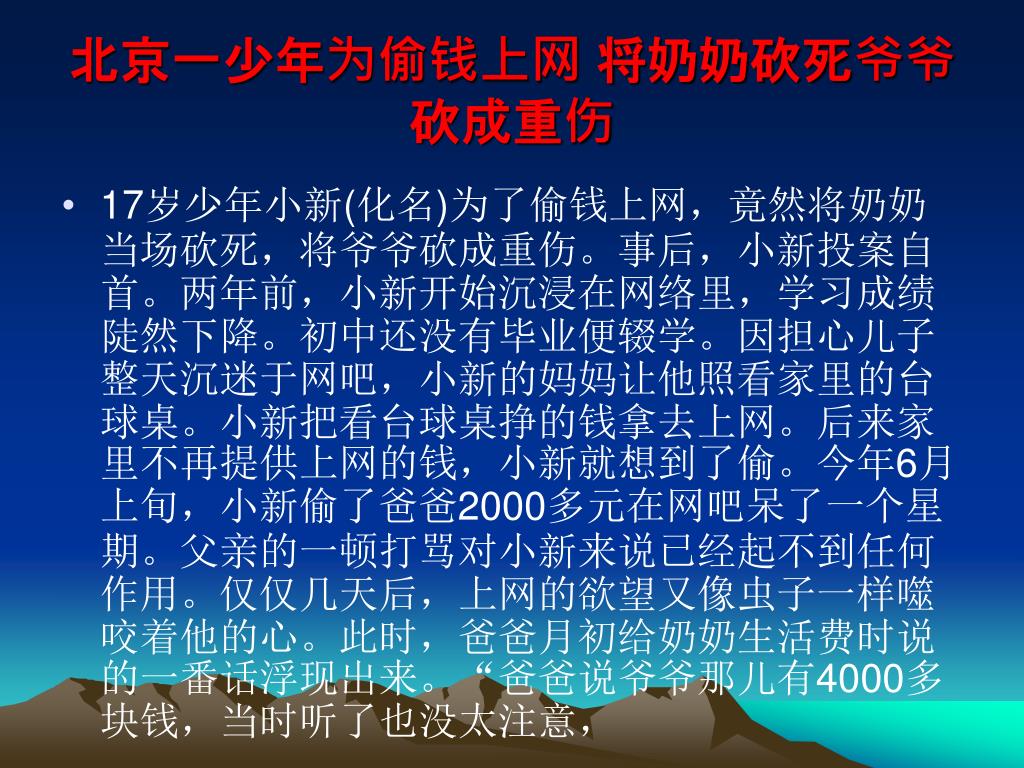 北京一少年为偷钱上网 将奶奶砍死爷爷砍成重伤

• 17岁少年小新(化名)为了偷钱上网，竟然将奶奶当场砍死，将爷爷砍成重伤。事后，小新投案自首。两年前，小新开始沉浸在网络里，学习成绩陡然下降。初中还没有毕业便辍学。因担心儿子整天沉迷于网吧，小新的妈妈让他照看家里的台球桌。小新把看台球桌挣的钱拿去上网。后来家里不再提供上网的钱，小新就想到了偷。今年6月上旬，小新偷了爸爸2000多元在网吧呆了一个星期。父亲的一顿打骂对小新来说已经起不到任何作用。仅仅几天后，上网的欲望又像虫子一样噬咬着他的心。此时，爸爸月初给奶奶生活费时说的一番话浮现出来。“爸爸说爷爷那儿有4000多块钱，当时听了也没太注意，